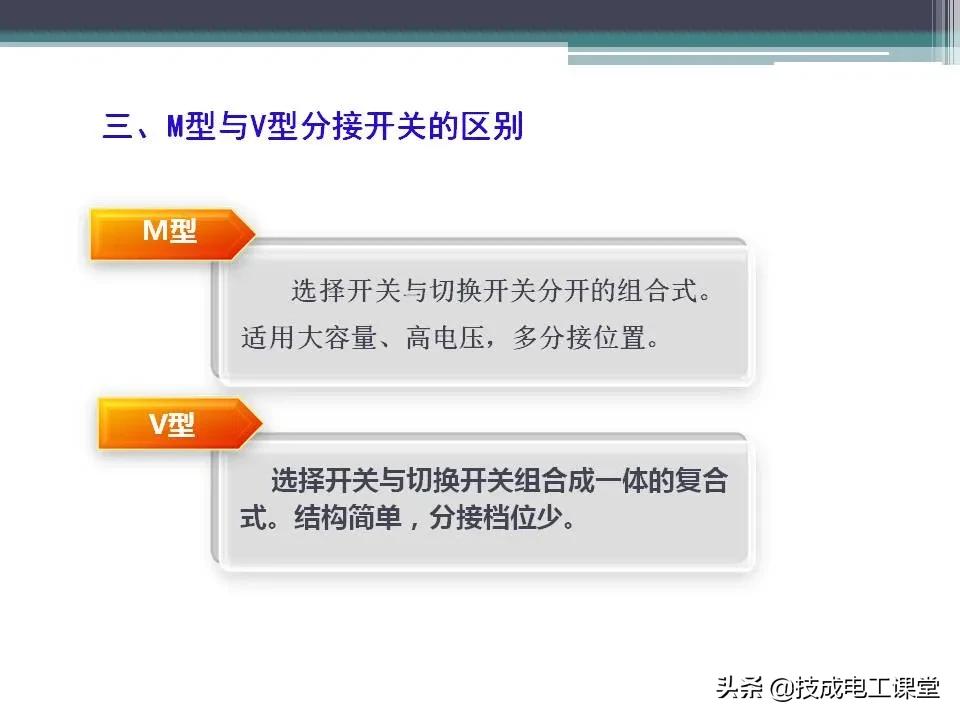 三、M型与V型分接开关的区别

M型

选择开关与切换开关分开的组合式。适用大容量、高电压，多分接位置。

V型

选择开关与切换开关组合成一体的复合式。结构简单，分接档位少。

头条 @技成电工课堂